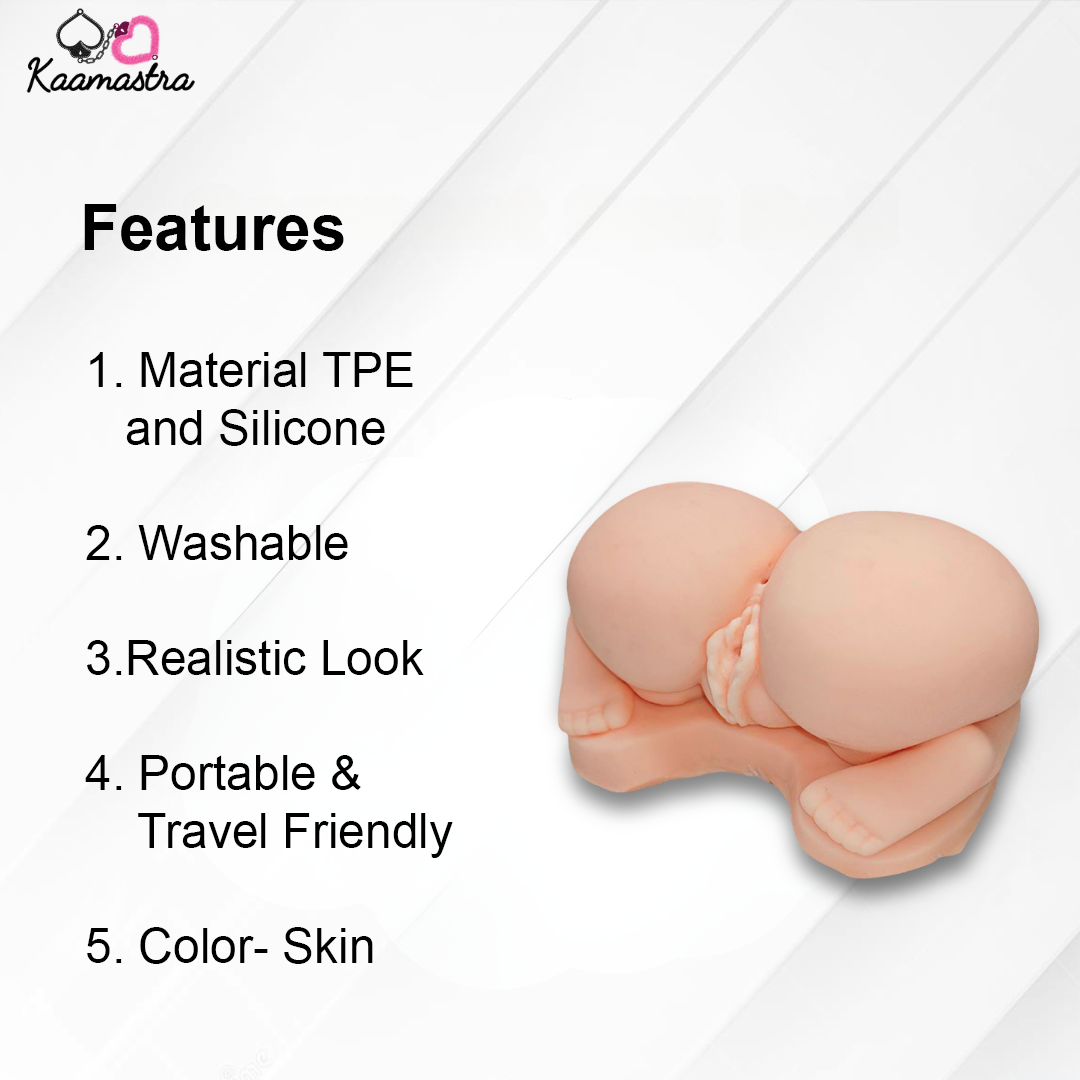 Kaamastra

Features

1. Material TPE and Silicone

2. Washable

3.Realistic Look

4. Portable & Travel Friendly

5. Color- Skin